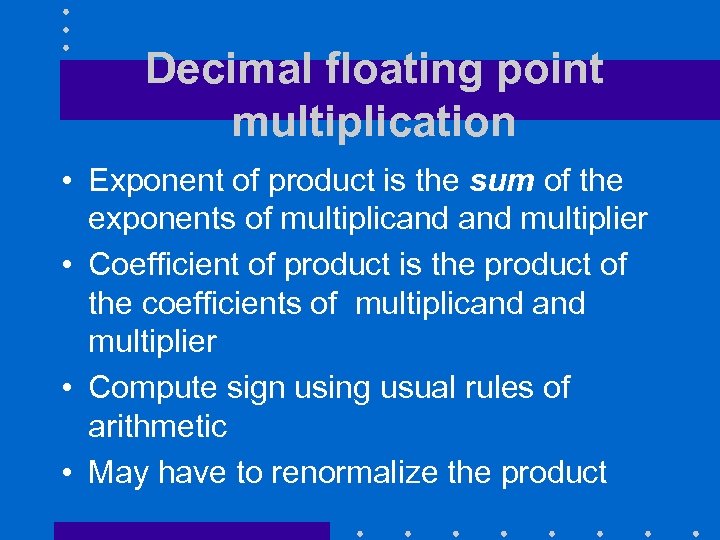 Decimal floating point multiplication

• Exponent of product is the sum of the exponents of multiplicand and multiplier
• Coefficient of product is the product of the coefficients of multiplicand and multiplier
• Compute sign using usual rules of arithmetic
• May have to renormalize the product